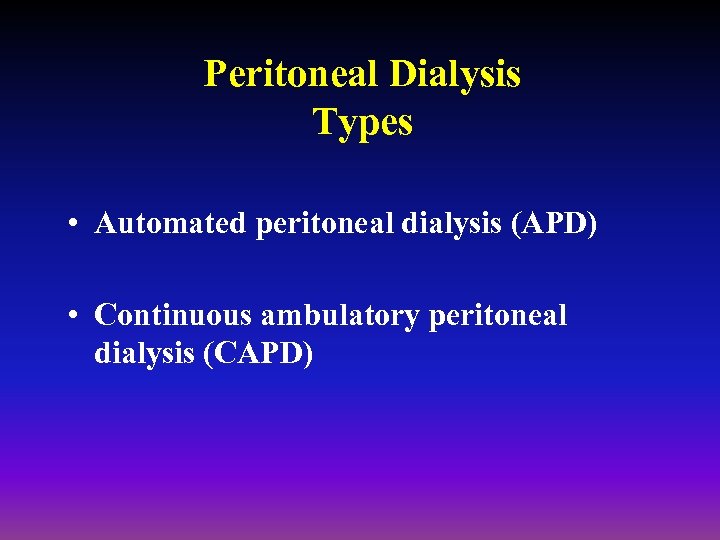 Peritoneal Dialysis
Types

• Automated peritoneal dialysis (APD)

• Continuous ambulatory peritoneal dialysis (CAPD)